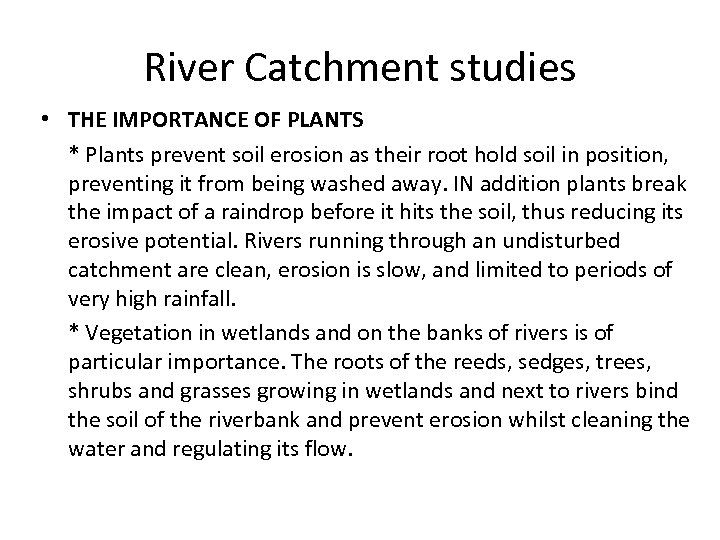 River Catchment studies

• THE IMPORTANCE OF PLANTS

\* Plants prevent soil erosion as their root hold soil in position, preventing it from being washed away. IN addition plants break the impact of a raindrop before it hits the soil, thus reducing its erosive potential. Rivers running through an undisturbed catchment are clean, erosion is slow, and limited to periods of very high rainfall.

\* Vegetation in wetlands and on the banks of rivers is of particular importance. The roots of the reeds, sedges, trees, shrubs and grasses growing in wetlands and next to rivers bind the soil of the riverbank and prevent erosion whilst cleaning the water and regulating its flow.